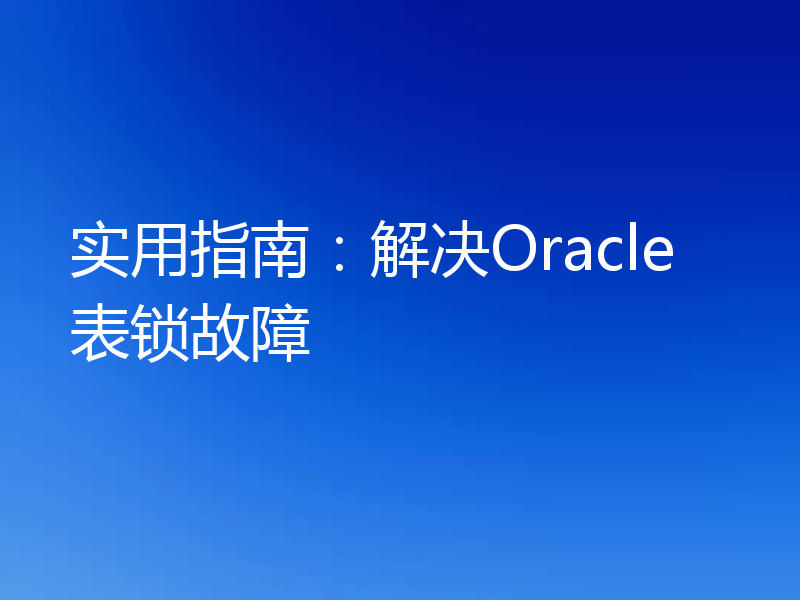 实用指南：解决Oracle表锁故障